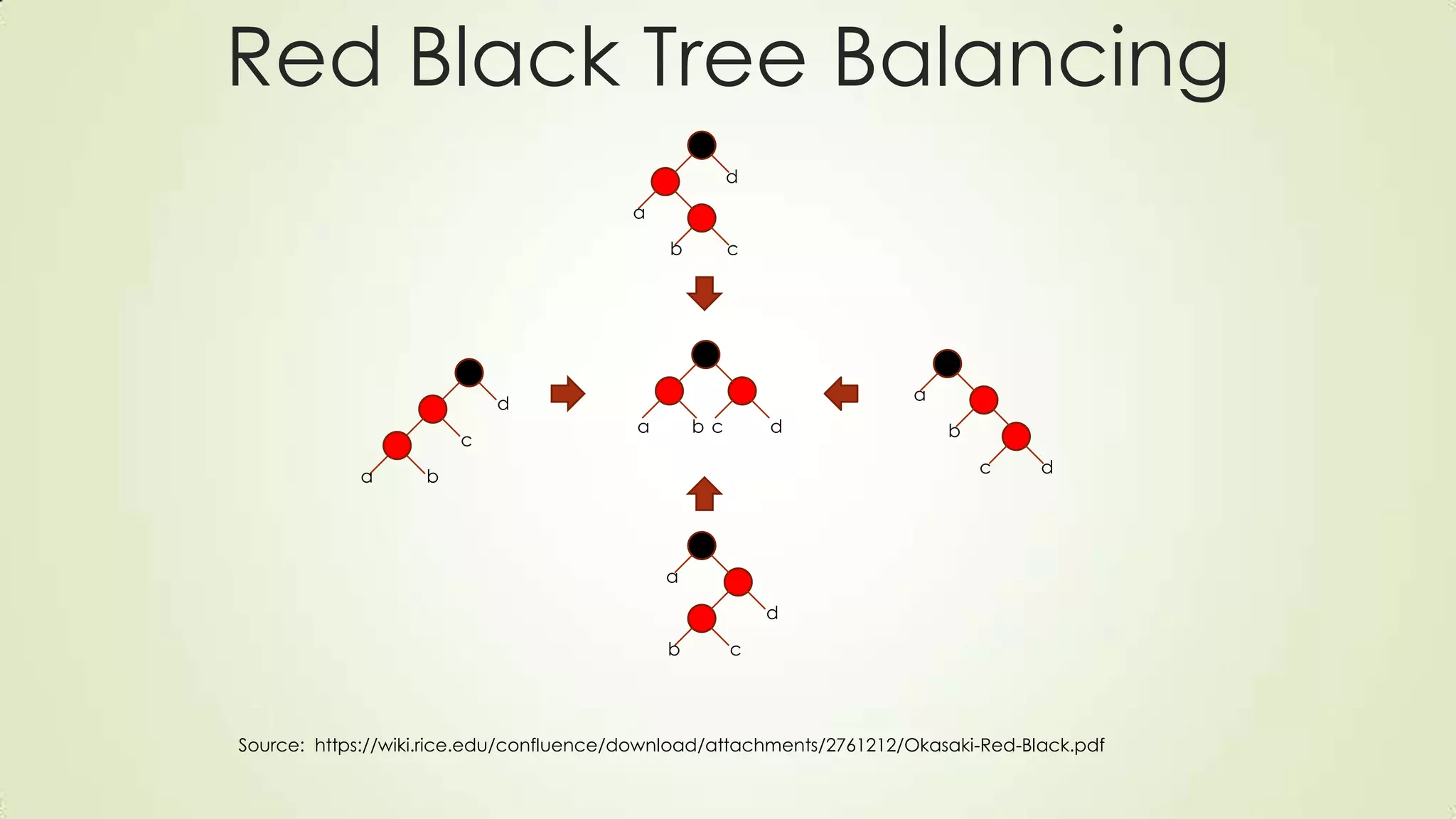 Red Black Tree Balancing

d
a
b c

d
c
a b

a b c d

a
b
c d

a
d
b c

Source: https://wiki.rice.edu/confluence/download/attachments/2761212/Okasaki-Red-Black.pdf